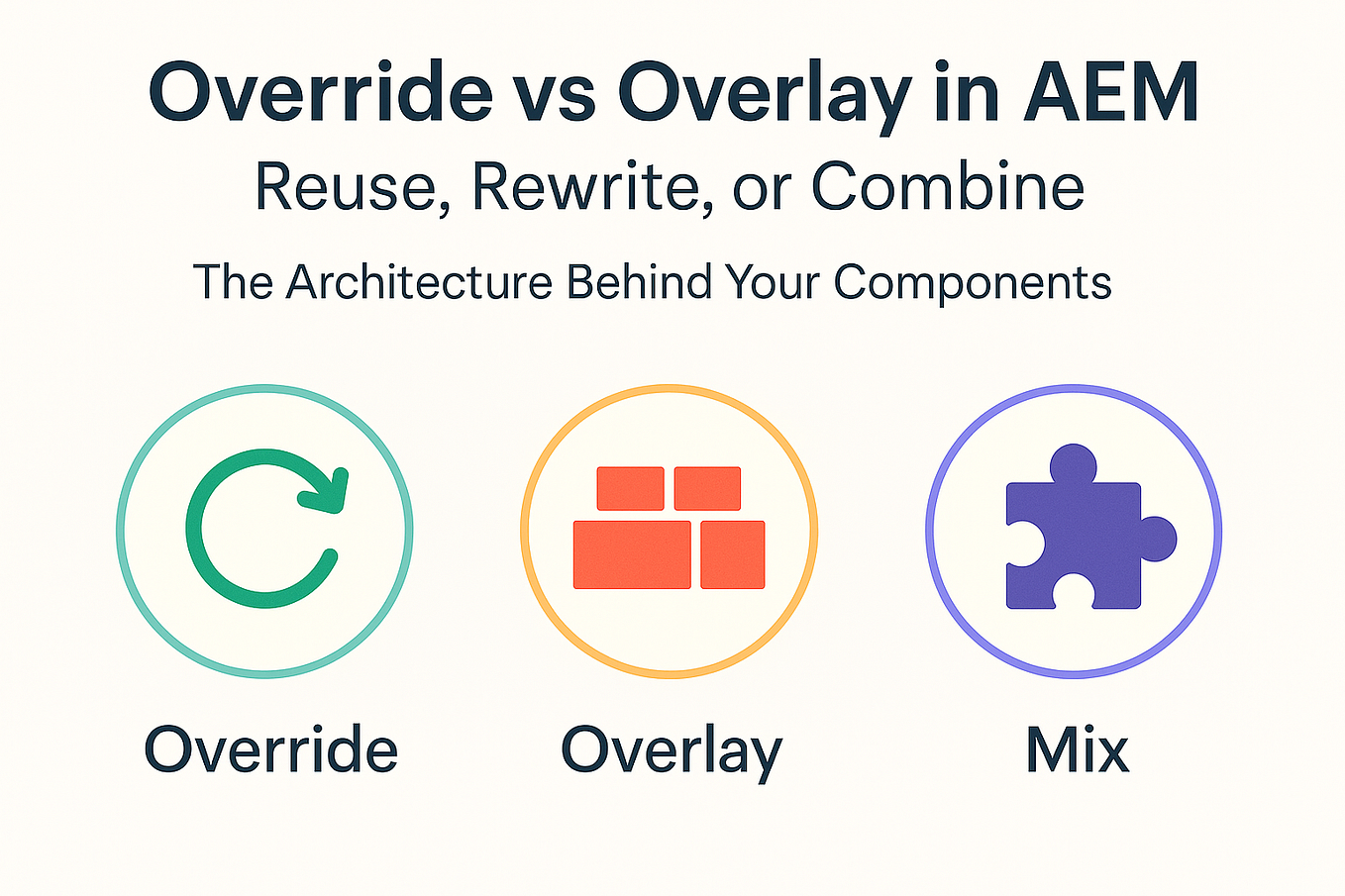 Override vs Overlay in AEM

Reuse, Rewrite, or Combine

The Architecture Behind Your Components

Override

Overlay

Mix